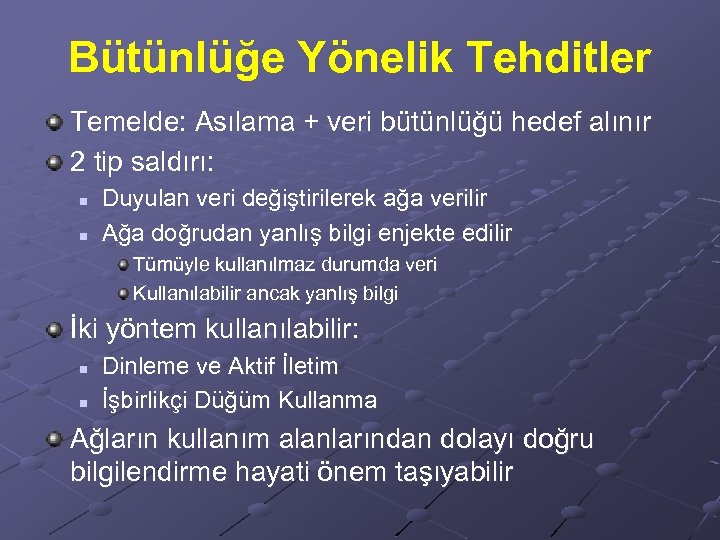 Bütünlüğe Yönelik Tehditler

Temelde: Asılama + veri bütünlüğü hedef alınır

2 tip saldırı:

Duyulan veri değiştirilerek ağa verilir

Ağa doğrudan yanlış bilgi enjekte edilir

Tümüyle kullanılmaz durumda veri

Kullanılabilir ancak yanlış bilgi

İki yöntem kullanılabilir:

Dinleme ve Aktif İletim

İşbirlikçi Düğüm Kullanma

Ağların kullanım alanlarından dolayı doğru bilgilendirme hayati önem taşıyabilir